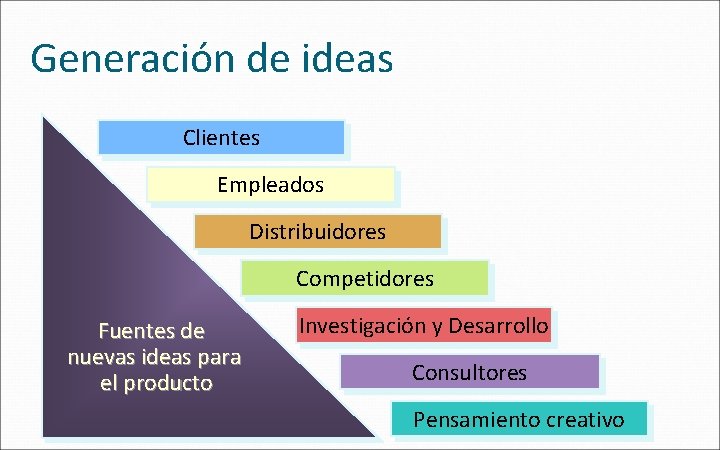 Generación de ideas

Clientes

Empleados

Distribuidores

Competidores

Investigación y Desarrollo

Consultores

Pensamiento creativo

Fuentes de nuevas ideas para el producto